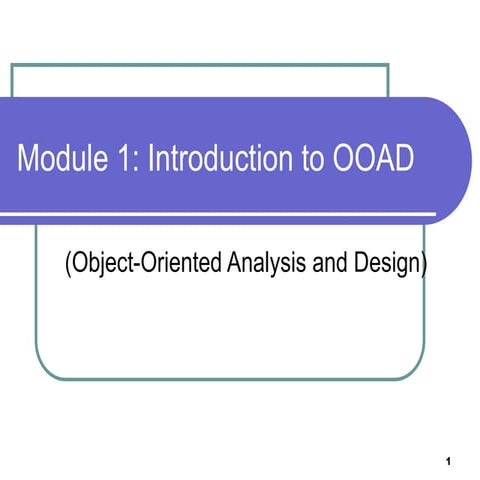 Module 1: Introduction to OOAD

(Object-Oriented Analysis and Design)

1